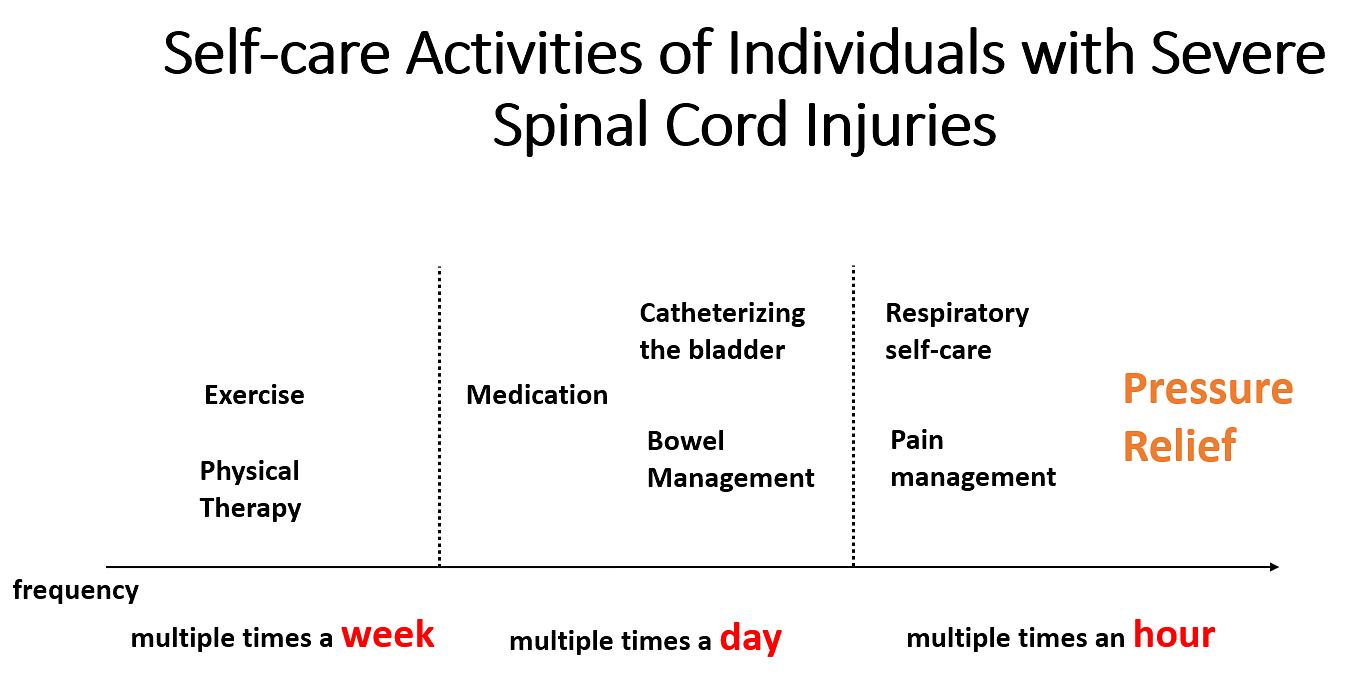 Self-care Activities of Individuals with Severe Spinal Cord Injuries

Exercise

Physical Therapy

Medication

Catheterizing the bladder

Bowel Management

Respiratory self-care

Pain management

Pressure Relief

frequency

multiple times a week

multiple times a day

multiple times an hour